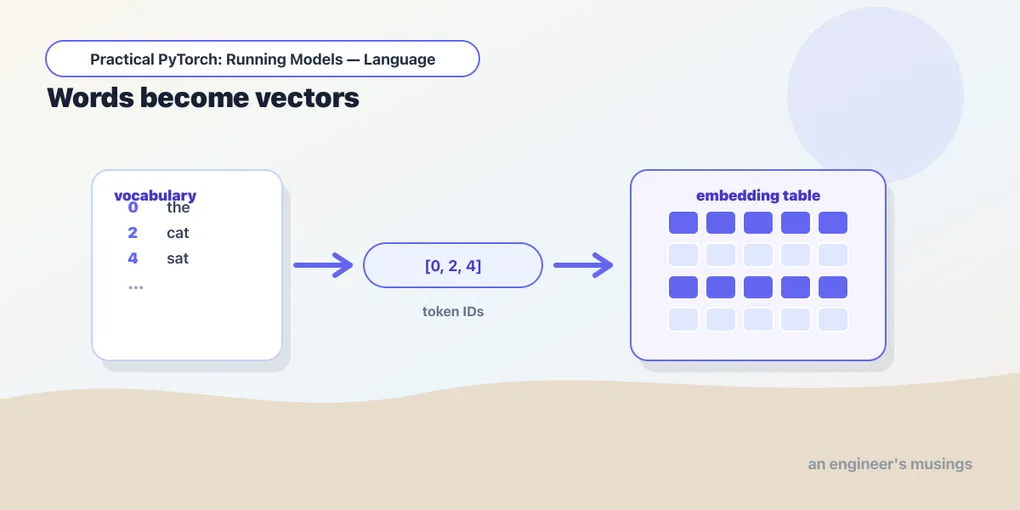 Practical PyTorch: Running Models — Language

Words become vectors

vocabulary
0 the
2 cat
4 sat
...

[0, 2, 4]

token IDs

embedding table

an engineer's musings